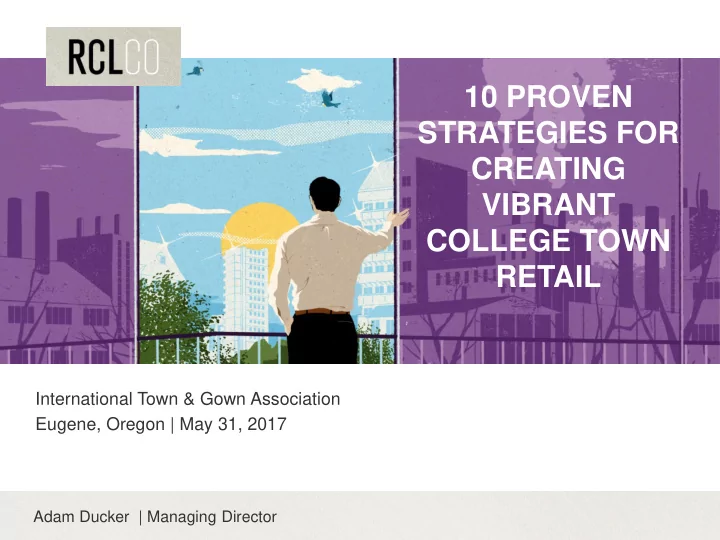 RCLCO

10 PROVEN STRATEGIES FOR CREATING VIBRANT COLLEGE TOWN RETAIL

International Town & Gown Association
Eugene, Oregon | May 31, 2017

Adam Ducker | Managing Director